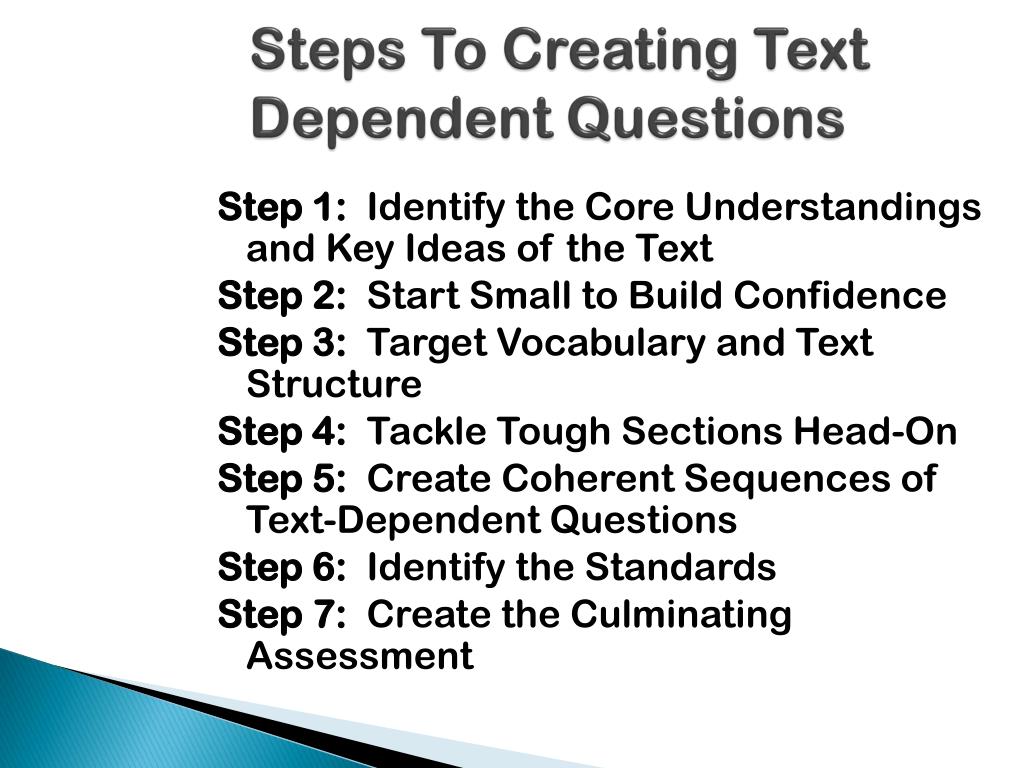 Steps To Creating Text Dependent Questions

Step 1: Identify the Core Understandings and Key Ideas of the Text

Step 2: Start Small to Build Confidence

Step 3: Target Vocabulary and Text Structure

Step 4: Tackle Tough Sections Head-On

Step 5: Create Coherent Sequences of Text-Dependent Questions

Step 6: Identify the Standards

Step 7: Create the Culminating Assessment